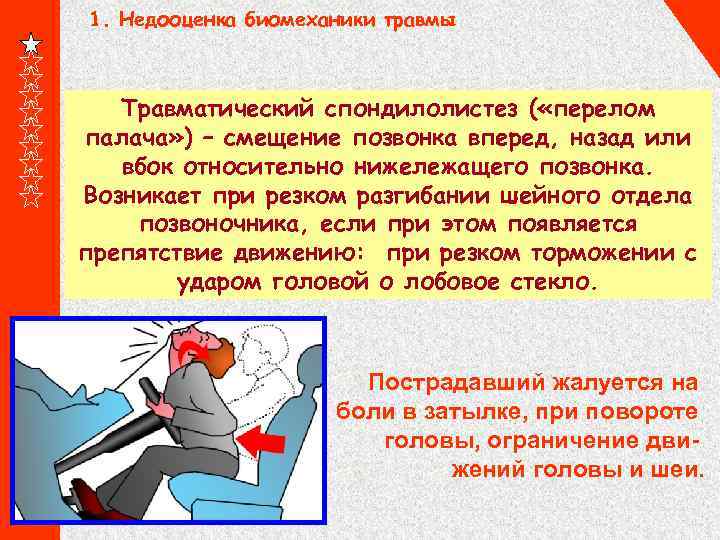 1. Недооценка биомеханики травмы

Травматический спондилолистез («перелом палача») – смещение позвонка вперед, назад или вбок относительно нижележащего позвонка. Возникает при резком разгибании шейного отдела позвоночника, если при этом появляется препятствие движению: при резком торможении с ударом головой о лобовое стекло.

Пострадавший жалуется на боли в затылке, при повороте головы, ограничение движений головы и шеи.